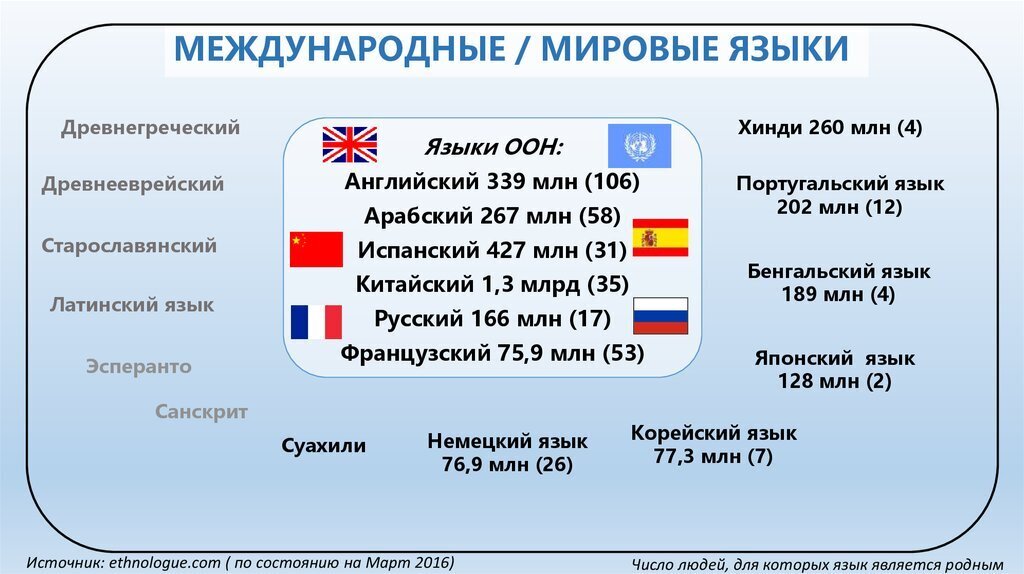 МЕЖДУНАРОДНЫЕ / МИРОВЫЕ ЯЗЫКИ

Древнегреческий

Древнееврейский

Старославянский

Латинский язык

Эсперанто

Санскрит

Языки ООН:
Английский 339 млн (106)
Арабский 267 млн (58)
Испанский 427 млн (31)
Китайский 1,3 млрд (35)
Русский 166 млн (17)
Французский 75,9 млн (53)

Хинди 260 млн (4)

Португальский язык 202 млн (12)

Бенгальский язык 189 млн (4)

Японский язык 128 млн (2)

Суахили

Немецкий язык 76,9 млн (26)

Корейский язык 77,3 млн (7)

Источник: ethnologue.com ( по состоянию на Март 2016)

Число людей, для которых язык является родным